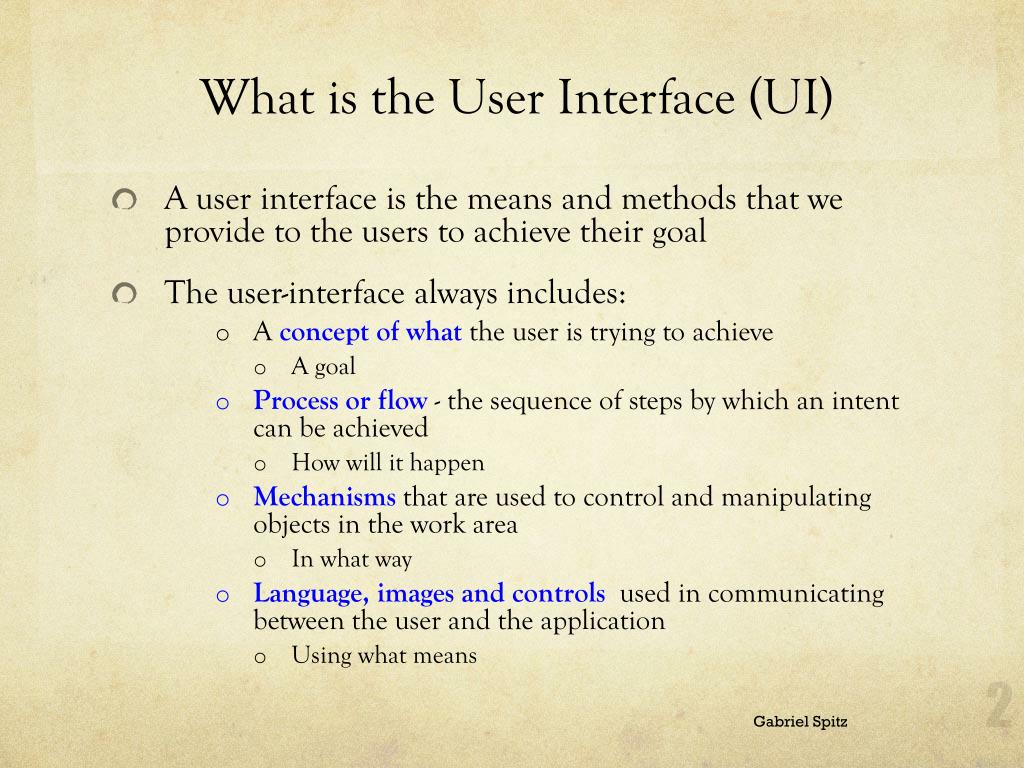 What is the User Interface (UI)

A user interface is the means and methods that we provide to the users to achieve their goal

The user-interface always includes:

o A concept of what the user is trying to achieve

o A goal

o Process or flow - the sequence of steps by which an intent can be achieved

o How will it happen

o Mechanisms that are used to control and manipulating objects in the work area

o In what way

o Language, images and controls used in communicating between the user and the application

o Using what means

Gabriel Spitz

2